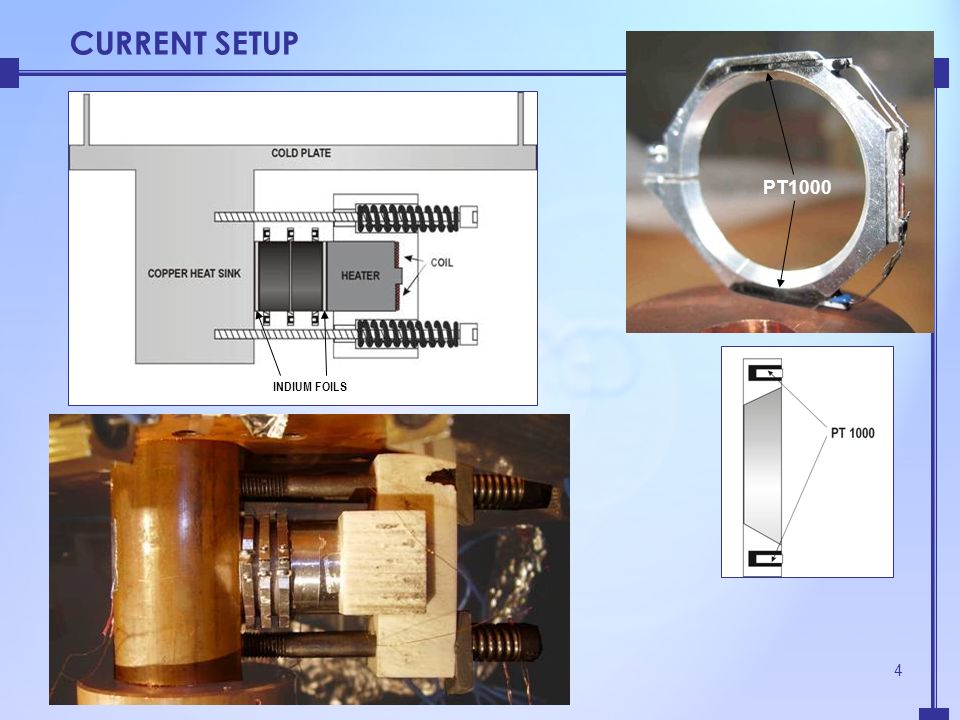 CURRENT SETUP

COLD PLATE

COPPER HEAT SINK

HEATER

COIL

INDIUM FOILS

PT1000

PT 1000

4